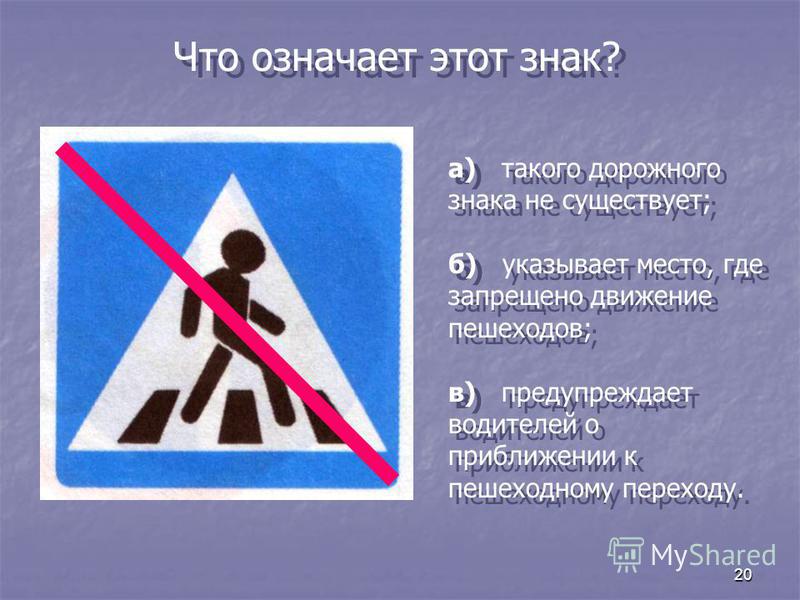 Что означает этот знак?

а) такого дорожного знака не существует;

б) указывает место, где запрещено движение пешеходов;

в) предупреждает водителей о приближении к пешеходному переходу.

MyShared

20